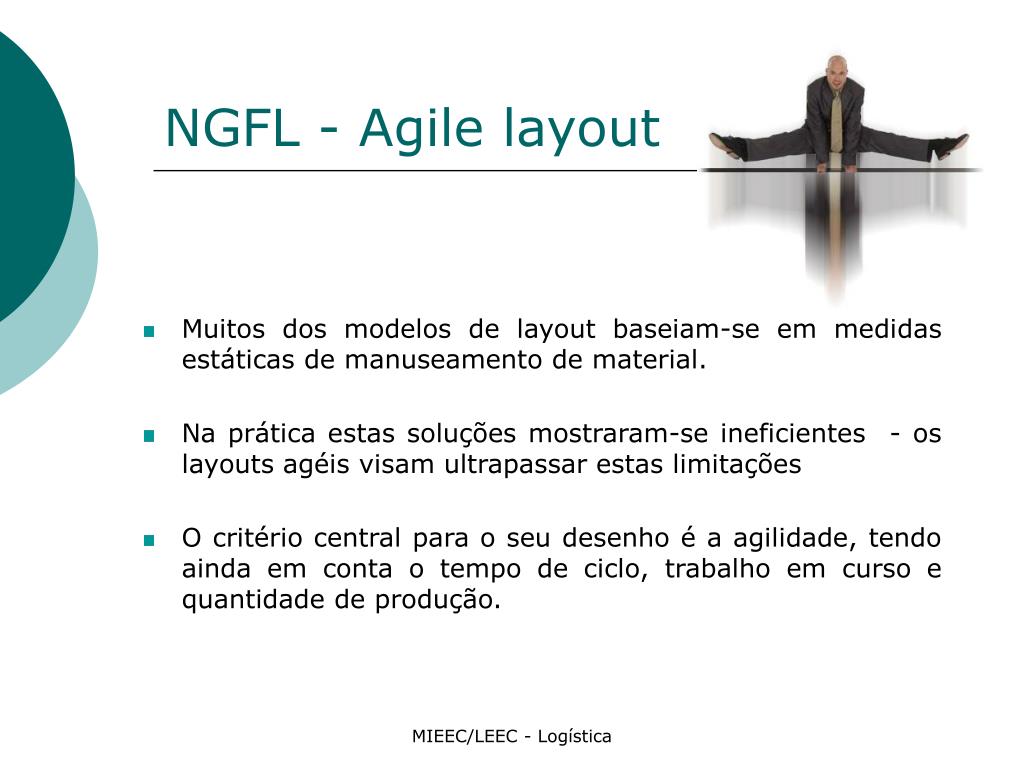 NGFL - Agile layout

Muitos dos modelos de layout baseiam-se em medidas estáticas de manuseamento de material.

Na prática estas soluções mostraram-se ineficientes - os layouts agéis visam ultrapassar estas limitações

O critério central para o seu desenho é a agilidade, tendo ainda em conta o tempo de ciclo, trabalho em curso e quantidade de produção.

MIEEC/LEEC - Logística